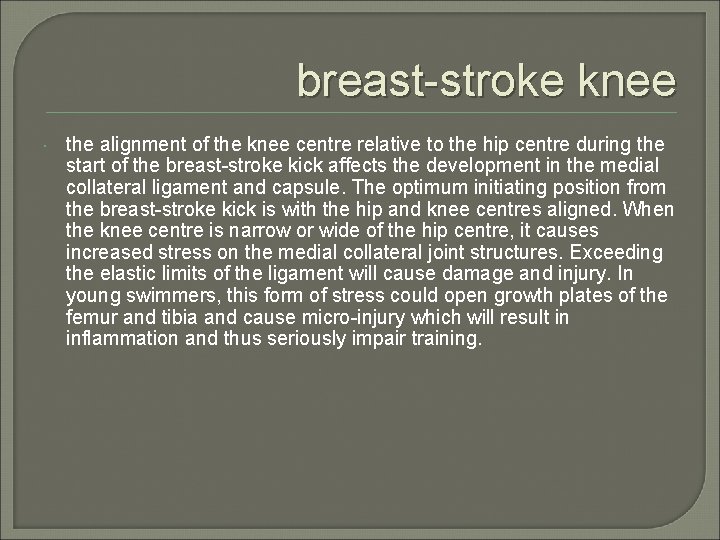 breast-stroke knee

the alignment of the knee centre relative to the hip centre during the start of the breast-stroke kick affects the development in the medial collateral ligament and capsule. The optimum initiating position from the breast-stroke kick is with the hip and knee centres aligned. When the knee centre is narrow or wide of the hip centre, it causes increased stress on the medial collateral joint structures. Exceeding the elastic limits of the ligament will cause damage and injury. In young swimmers, this form of stress could open growth plates of the femur and tibia and cause micro-injury which will result in inflammation and thus seriously impair training.